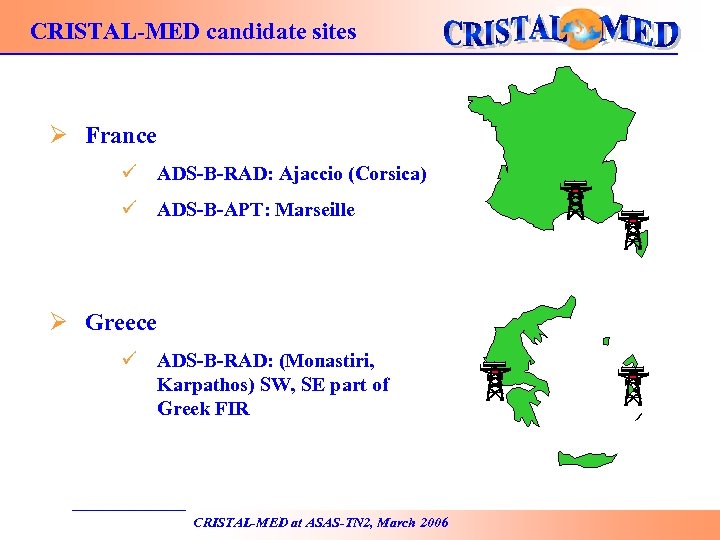 CRISTAL-MED candidate sites

CRISTAL MED

➢ France

✓ ADS-B-RAD: Ajaccio (Corsica)

✓ ADS-B-APT: Marseille

➢ Greece

✓ ADS-B-RAD: (Monastiri, Karpathos) SW, SE part of Greek FIR

CRISTAL-MED at ASAS-TN2, March 2006